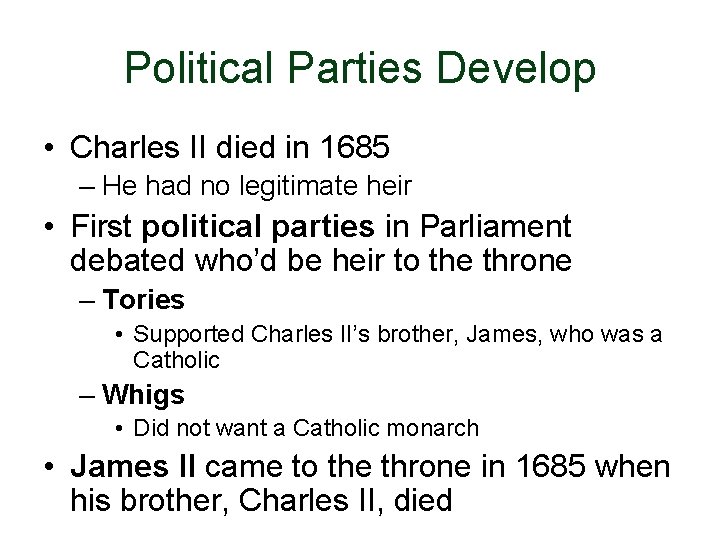 Political Parties Develop

• Charles II died in 1685
– He had no legitimate heir

• First political parties in Parliament debated who'd be heir to the throne
– Tories
• Supported Charles II's brother, James, who was a Catholic
– Whigs
• Did not want a Catholic monarch

• James II came to the throne in 1685 when his brother, Charles II, died